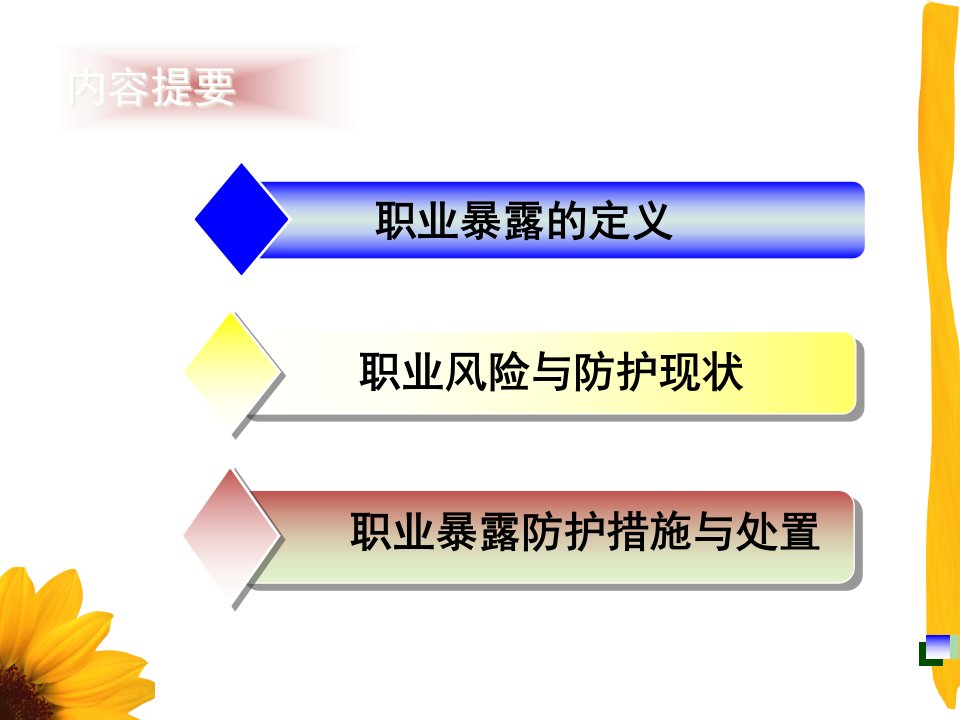 内容提要

职业暴露的定义

职业风险与防护现状

职业暴露防护措施与处置